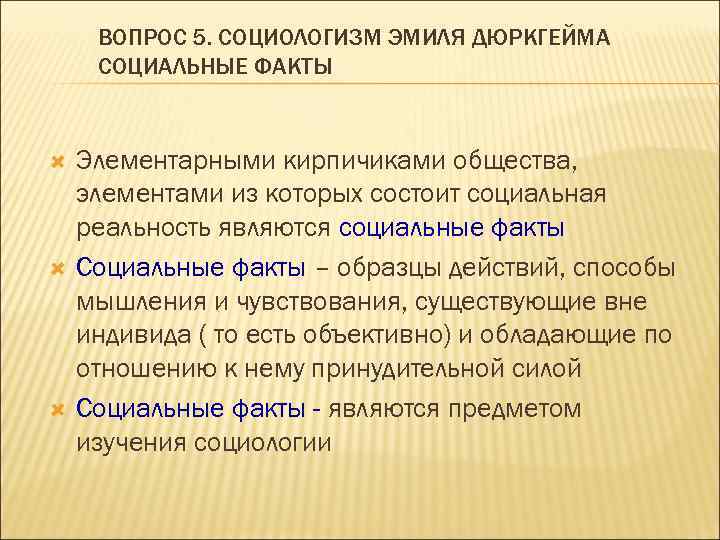 ВОПРОС 5. СОЦИОЛОГИЗМ ЭМИЛЯ ДЮРКГЕЙМА СОЦИАЛЬНЫЕ ФАКТЫ

Элементарными кирпичиками общества, элементами из которых состоит социальная реальность являются социальные факты

Социальные факты – образцы действий, способы мышления и чувствования, существующие вне индивида ( то есть объективно) и обладающие по отношению к нему принудительной силой

Социальные факты - являются предметом изучения социологии